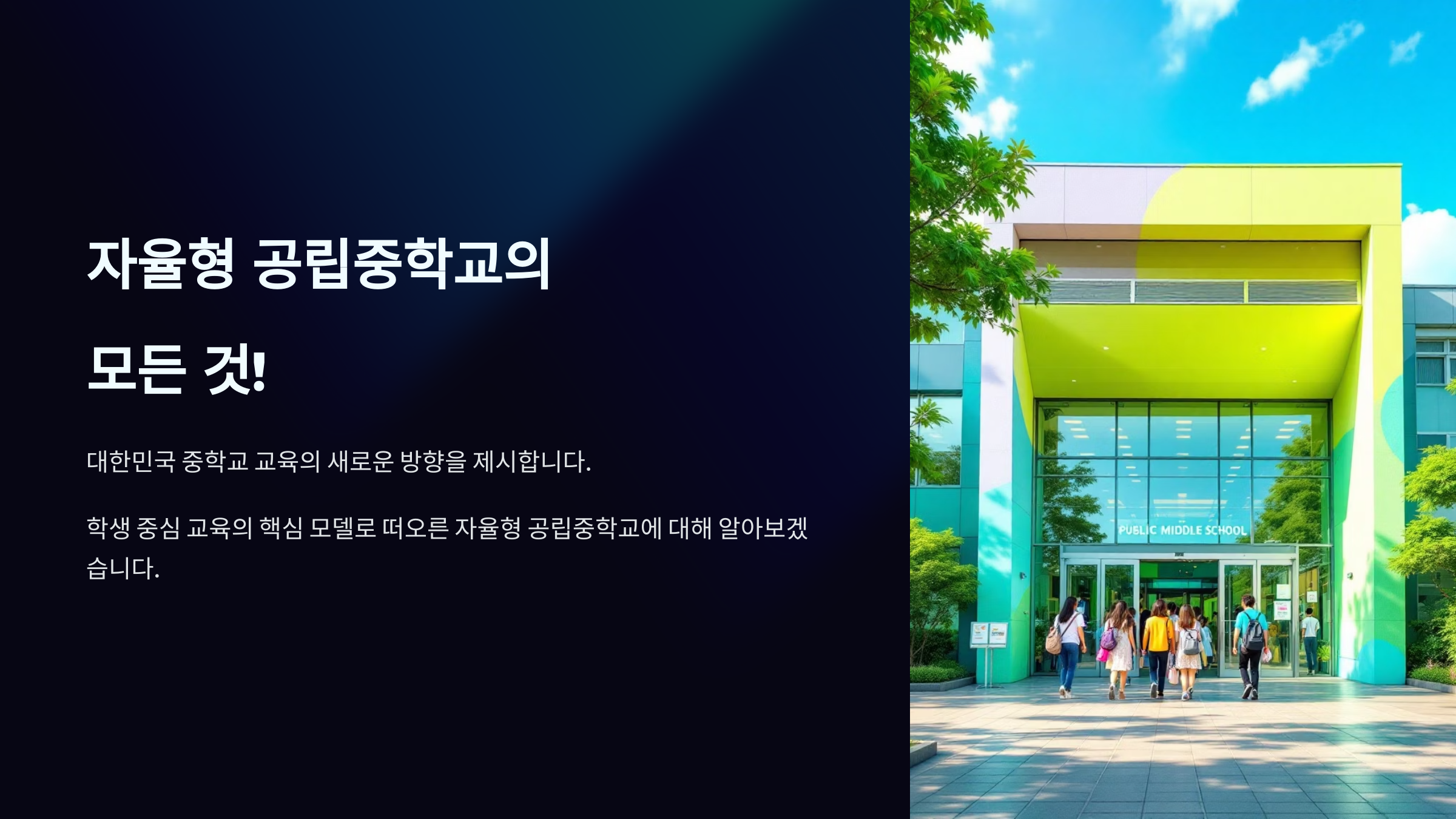 자율형 공립중학교의

모든 것!

대한민국 중학교 교육의 새로운 방향을 제시합니다.

학생 중심 교육의 핵심 모델로 떠오른 자율형 공립중학교에 대해 알아보겠습니다.

PUBLIC MIDDLE SCHOOL